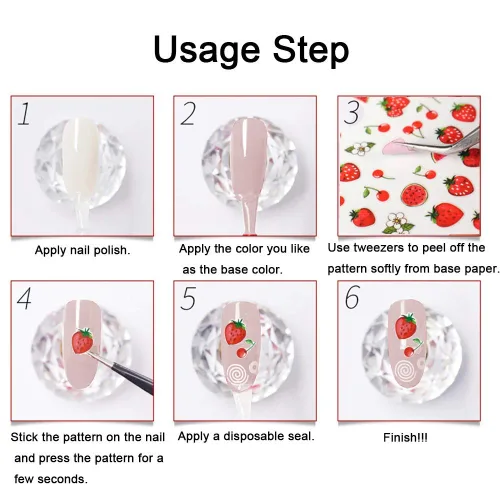 Usage Step

1

Apply nail polish.

2

Apply the color you like as the base color.

3

Use tweezers to peel off the pattern softly from base paper.

4

Stick the pattern on the nail and press the pattern for a few seconds.

5

Apply a disposable seal.

6

Finish!!!